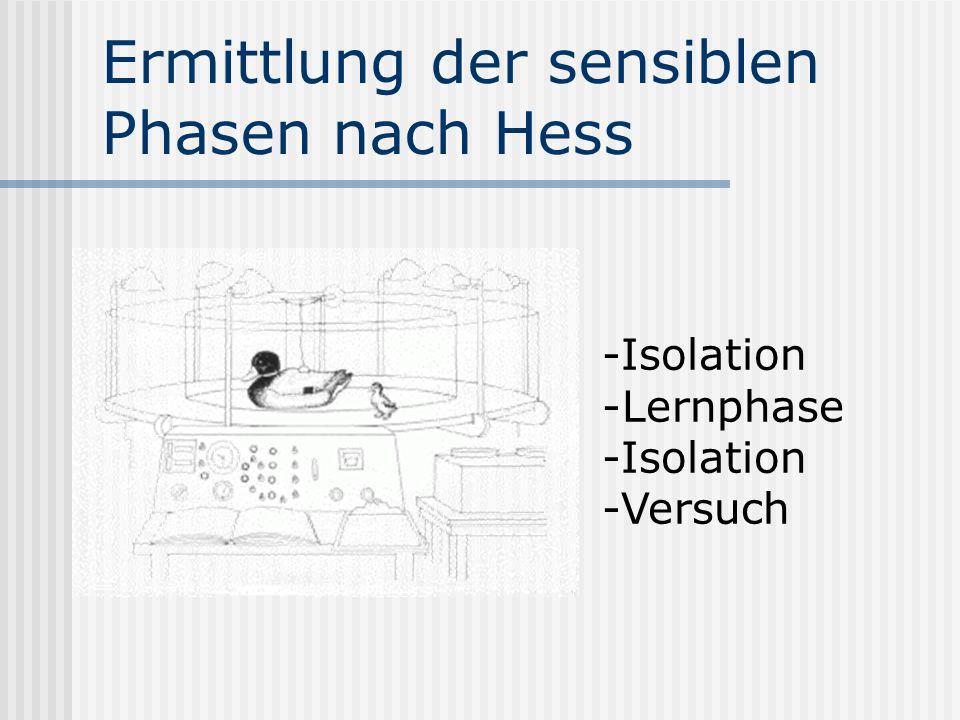 Ermittlung der sensiblen Phasen nach Hess

-Isolation
-Lernphase
-Isolation
-Versuch